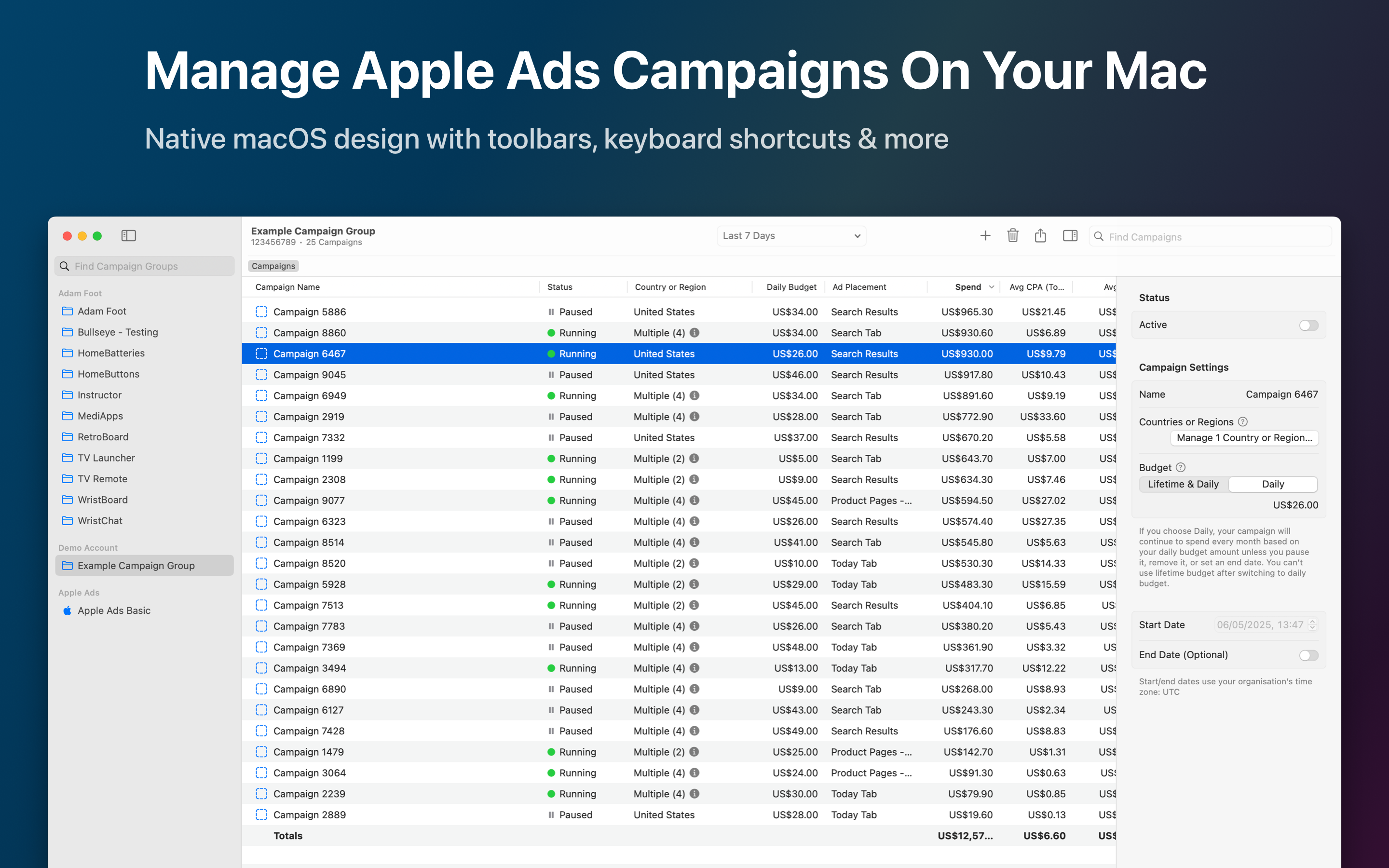 Manage Apple Ads Campaigns On Your Mac

Native macOS design with toolbars, keyboard shortcuts & more

Find Campaign Groups

Adam Foot
Adam Foot
Bullseye - Testing
HomeBatteries
HomeButtons
Instructor
MediApps
RetroBoard
TV Launcher
TV Remote
WristBoard
WristChat

Demo Account
Example Campaign Group

Apple Ads
Apple Ads Basic

Example Campaign Group
123456789 · 25 Campaigns

Last 7 Days

Find Campaigns

Campaigns

| Campaign Name | Status | Country or Region | Daily Budget | Ad Placement | Spend | Avg CPA (To... | Avg |
|---|---|---|---|---|---|---|---|
| Campaign 5886 | Paused | United States | US$34.00 | Search Results | US$965.30 | US$21.45 | US$ |
| Campaign 8860 | Running | Multiple (4) | US$34.00 | Search Tab | US$930.60 | US$6.89 | US$ |
| Campaign 6467 | Running | United States | US$26.00 | Search Results | US$930.00 | US$9.79 | US$ |
| Campaign 9045 | Paused | United States | US$46.00 | Search Results | US$917.80 | US$10.43 | US$ |
| Campaign 6949 | Running | Multiple (4) | US$34.00 | Search Tab | US$891.60 | US$9.19 | US$ |
| Campaign 2919 | Paused | Multiple (4) | US$28.00 | Search Tab | US$772.90 | US$33.60 | US$ |
| Campaign 7332 | Paused | United States | US$37.00 | Search Results | US$670.20 | US$5.58 | US$ |
| Campaign 1199 | Running | Multiple (2) | US$5.00 | Search Tab | US$643.70 | US$7.00 | US$ |
| Campaign 2308 | Running | Multiple (2) | US$9.00 | Search Results | US$634.30 | US$7.46 | US$ |
| Campaign 9077 | Running | Multiple (4) | US$45.00 | Product Pages -... | US$594.50 | US$27.02 | US$ |
| Campaign 6323 | Paused | Multiple (4) | US$26.00 | Search Results | US$574.40 | US$27.35 | US$ |
| Campaign 8514 | Paused | Multiple (4) | US$41.00 | Search Tab | US$545.80 | US$5.63 | US$ |
| Campaign 8520 | Paused | Multiple (2) | US$10.00 | Today Tab | US$530.30 | US$14.33 | US$ |
| Campaign 5928 | Running | Multiple (2) | US$29.00 | Today Tab | US$483.30 | US$15.59 | US$ |
| Campaign 7513 | Running | Multiple (2) | US$45.00 | Search Results | US$404.10 | US$6.85 | US$ |
| Campaign 7783 | Paused | Multiple (4) | US$26.00 | Search Tab | US$380.20 | US$5.43 | US$ |
| Campaign 7369 | Paused | Multiple (4) | US$48.00 | Today Tab | US$361.90 | US$3.32 | US |
| Campaign 3494 | Running | Multiple (4) | US$13.00 | Today Tab | US$317.70 | US$12.22 | US$ |
| Campaign 6890 | Paused | Multiple (4) | US$9.00 | Search Tab | US$268.00 | US$8.93 | US$ |
| Campaign 6127 | Paused | Multiple (4) | US$43.00 | Search Tab | US$243.30 | US$2.34 | US |
| Campaign 7428 | Paused | Multiple (4) | US$49.00 | Search Results | US$176.60 | US$8.83 | US$ |
| Campaign 1479 | Running | Multiple (2) | US$25.00 | Product Pages -... | US$142.70 | US$1.31 | US$ |
| Campaign 3064 | Running | Multiple (4) | US$24.00 | Product Pages -... | US$91.30 | US$0.63 | US$ |
| Campaign 2239 | Running | Multiple (4) | US$30.00 | Today Tab | US$79.90 | US$0.85 | US$ |
| Campaign 2889 | Paused | United States | US$28.00 | Today Tab | US$19.60 | US$0.13 | US$ |
| Totals | | | | | US$12,57... | US$6.60 | US$ |

Status
Active

Campaign Settings
Name Campaign 6467
Countries or Regions
Manage 1 Country or Region...
Budget
Lifetime & Daily Daily
US$26.00

If you choose Daily, your campaign will continue to spend every month based on your daily budget amount unless you pause it, remove it, or set an end date. You can't use lifetime budget after switching to daily budget.

Start Date 06/05/2025, 13:47
End Date (Optional)

Start/end dates use your organisation's time zone: UTC